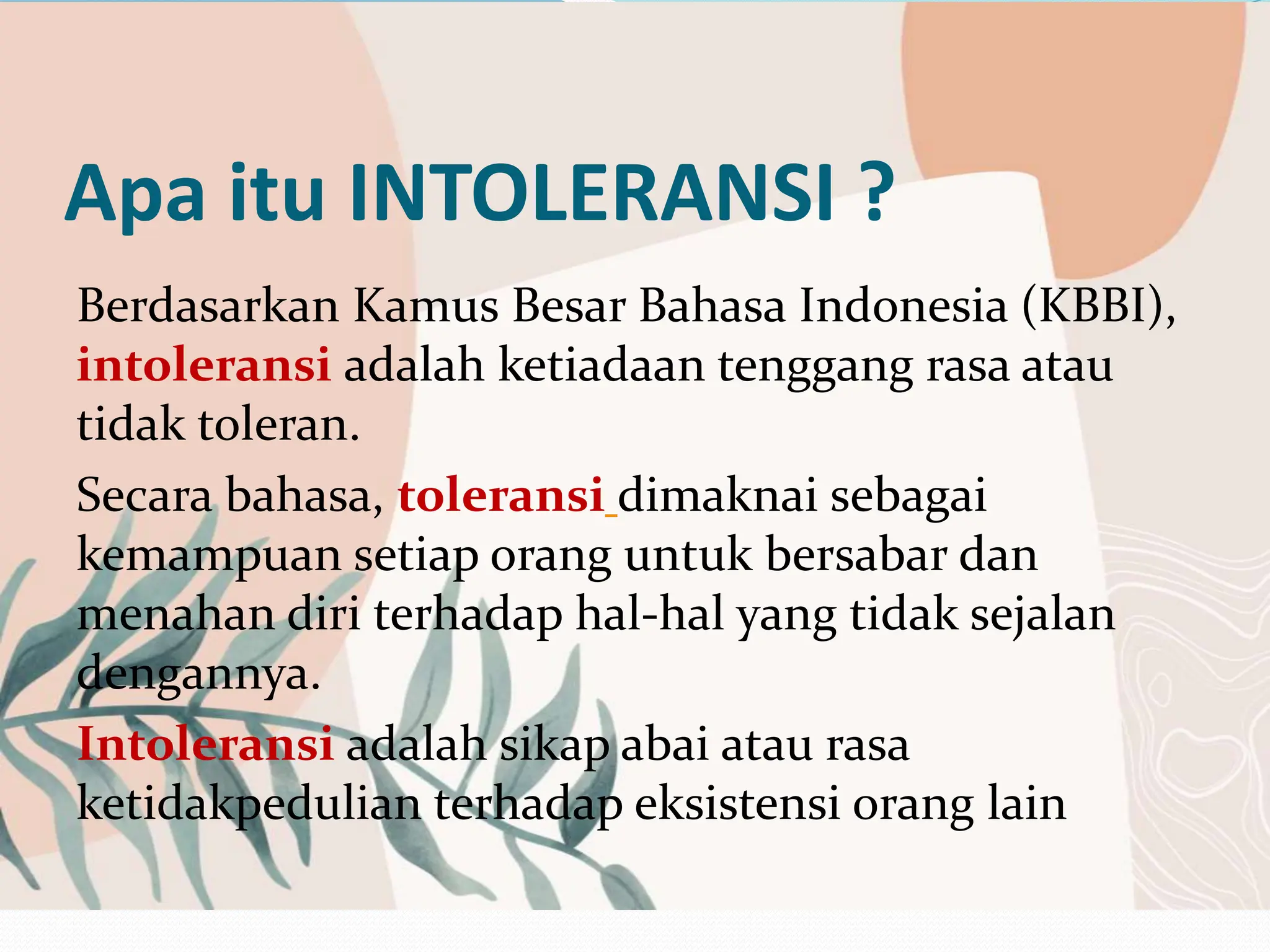 Apa itu INTOLERANSI ?

Berdasarkan Kamus Besar Bahasa Indonesia (KBBI), intoleransi adalah ketiadaan tenggang rasa atau tidak toleran.

Secara bahasa, toleransi dimaknai sebagai kemampuan setiap orang untuk bersabar dan menahan diri terhadap hal-hal yang tidak sejalan dengannya.

Intoleransi adalah sikap abai atau rasa ketidakpedulian terhadap eksistensi orang lain